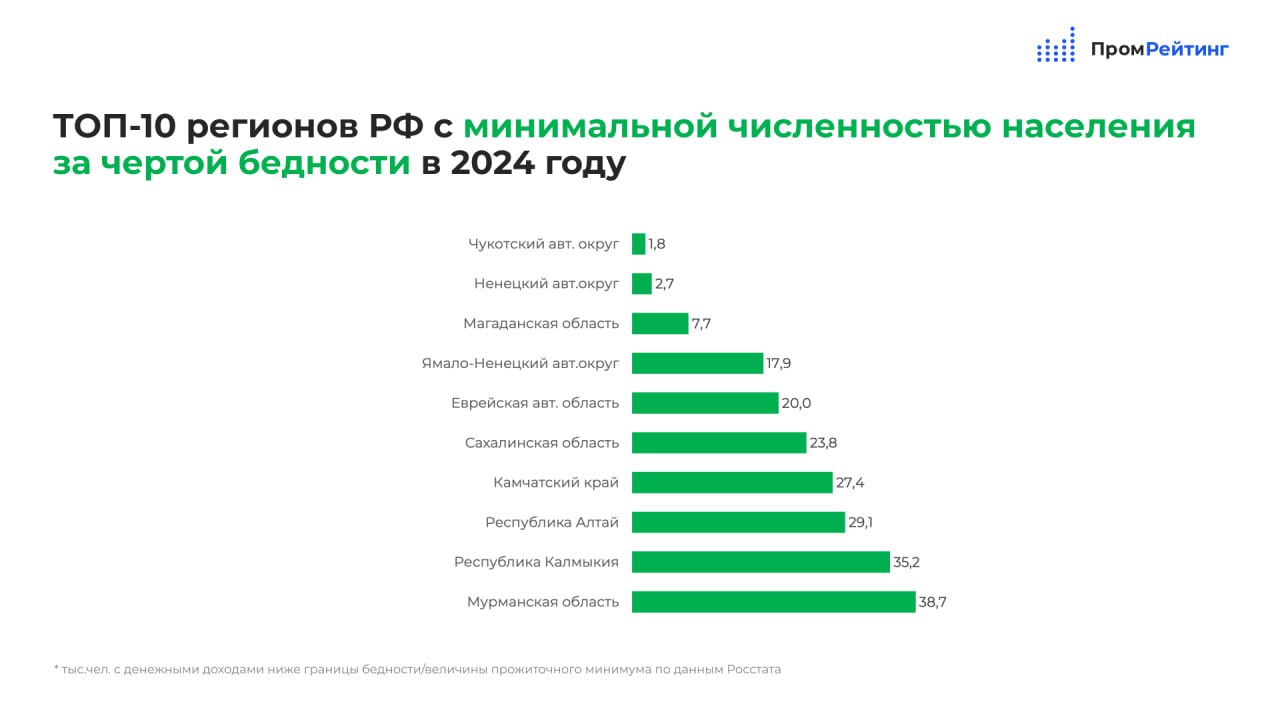 ПромРейтинг

ТОП-10 регионов РФ с минимальной численностью населения за чертой бедности в 2024 году

Чукотский авт. округ 1,8
Ненецкий авт.округ 2,7
Магаданская область 7,7
Ямало-Ненецкий авт.округ 17,9
Еврейская авт. область 20,0
Сахалинская область 23,8
Камчатский край 27,4
Республика Алтай 29,1
Республика Калмыкия 35,2
Мурманская область 38,7

* тыс.чел. с денежными доходами ниже границы бедности/величины прожиточного минимума по данным Росстата